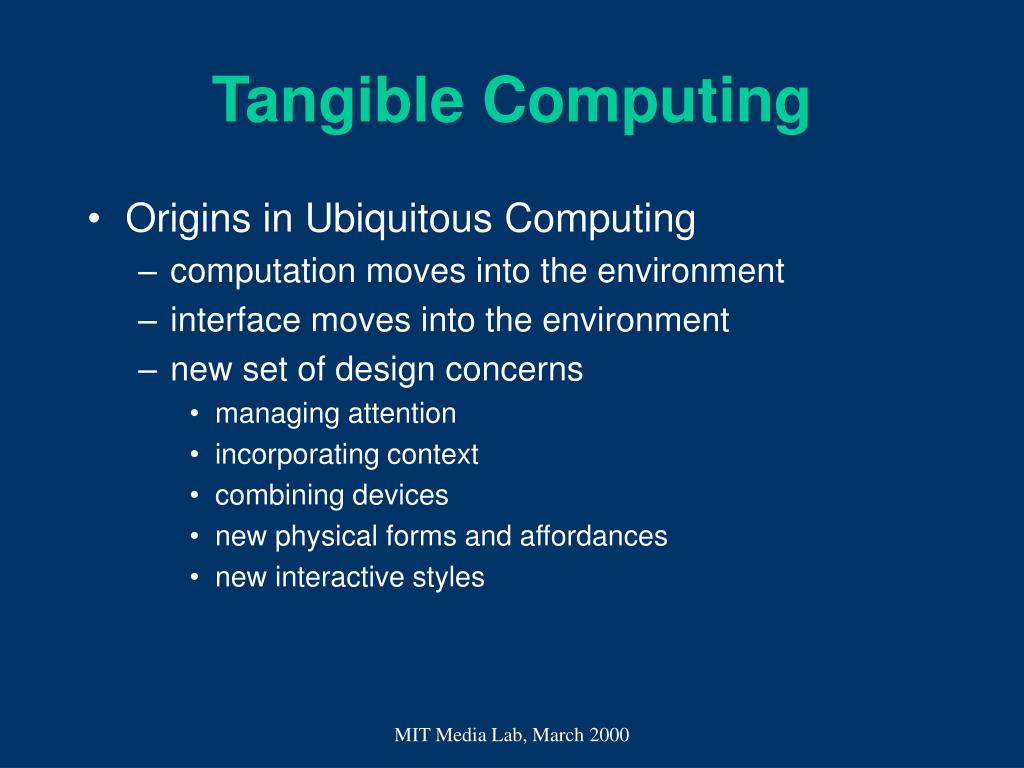 Tangible Computing

• Origins in Ubiquitous Computing
– computation moves into the environment
– interface moves into the environment
– new set of design concerns
• managing attention
• incorporating context
• combining devices
• new physical forms and affordances
• new interactive styles

MIT Media Lab, March 2000